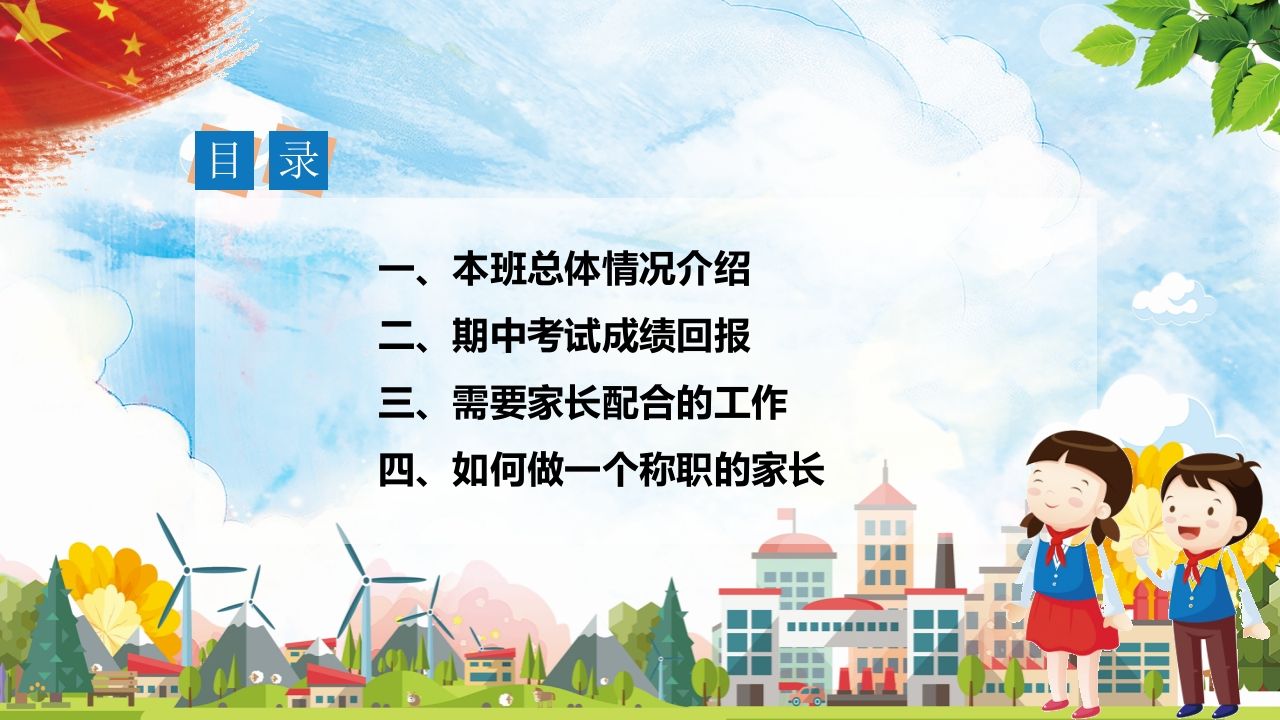 目 录

一、本班总体情况介绍
二、期中考试成绩回报
三、需要家长配合的工作
四、如何做一个称职的家长